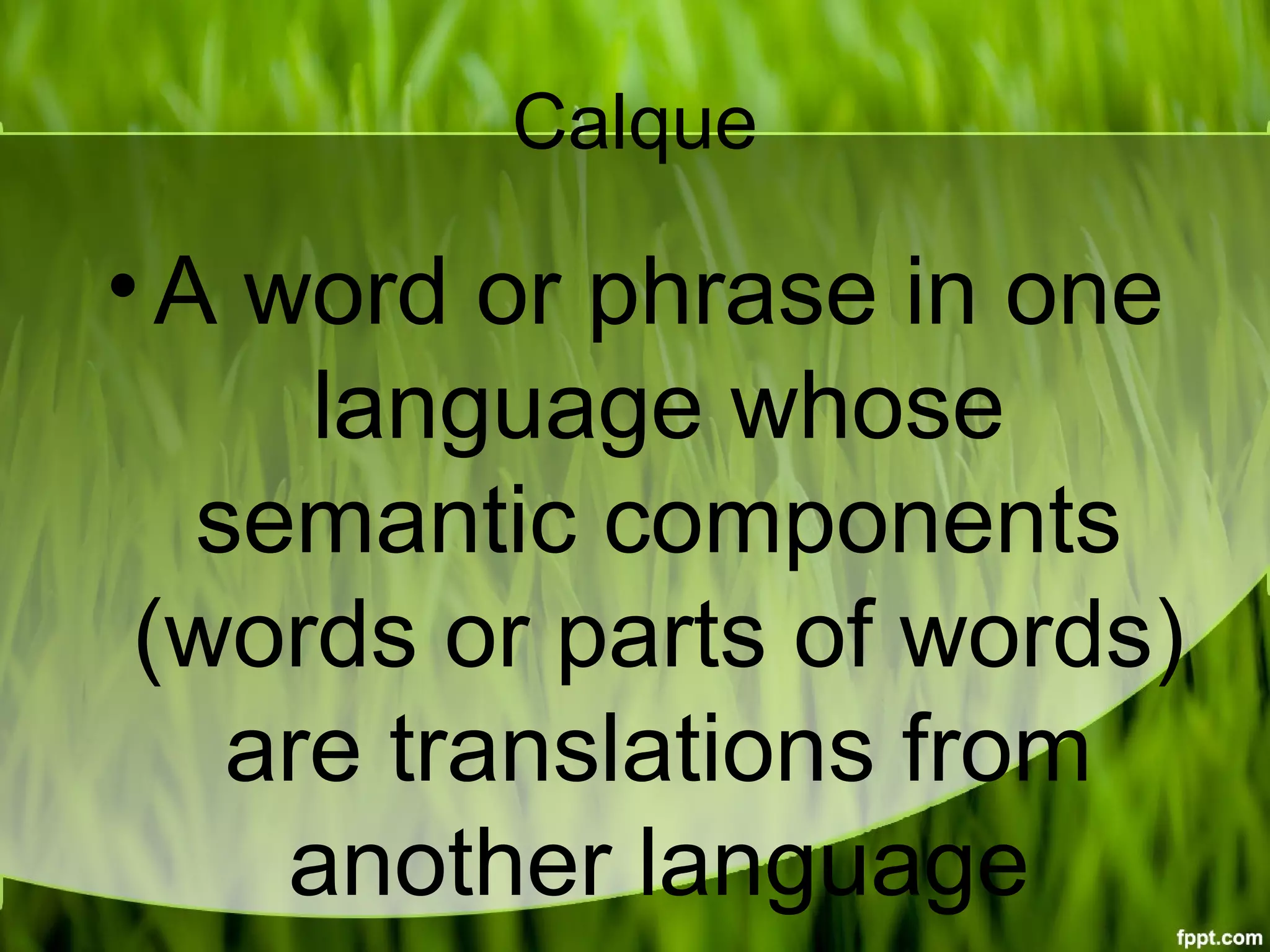 Calque

• A word or phrase in one language whose semantic components (words or parts of words) are translations from another language

fppt.com